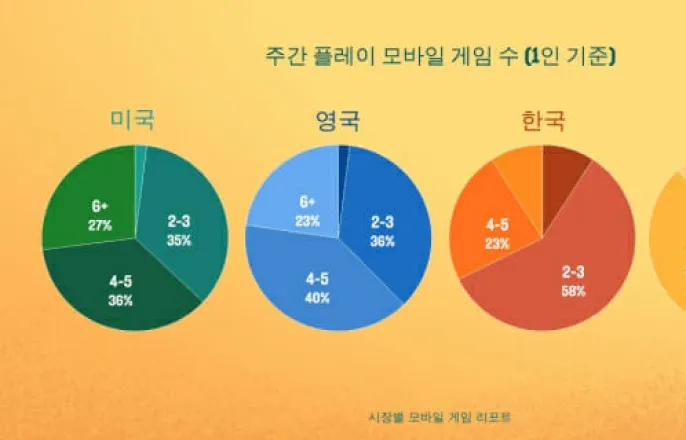 주간 플레이 모바일 게임 수 (1인 기준)

미국

6+
27%

2-3
35%

4-5
36%

영국

6+
23%

2-3
36%

4-5
40%

한국

4-5
23%

2-3
58%

시장별 모바일 게임 리포트